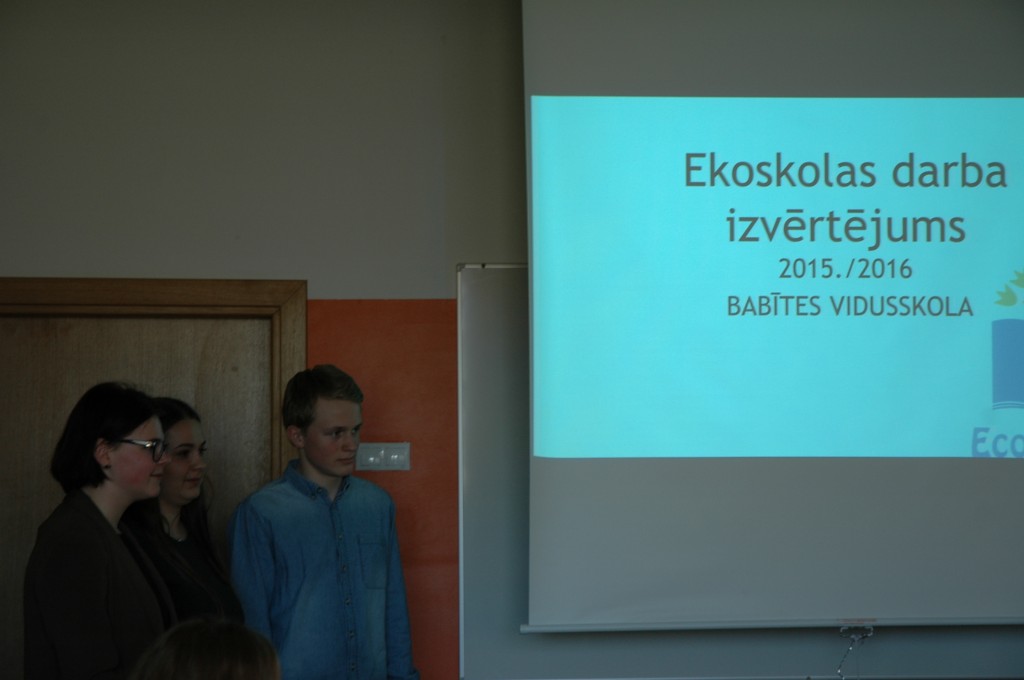 Ekoskolas darba izvērtējums
2015./2016
BABĪTES VIDUSSKOLA

Eco